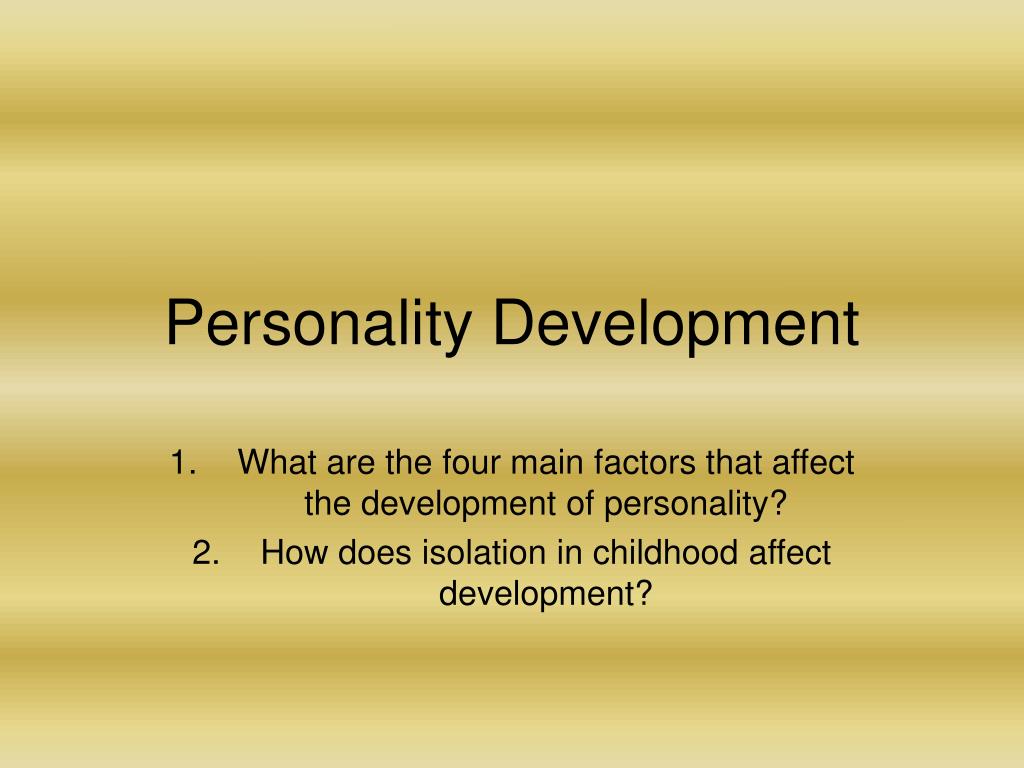 Personality Development

1. What are the four main factors that affect the development of personality?
2. How does isolation in childhood affect development?